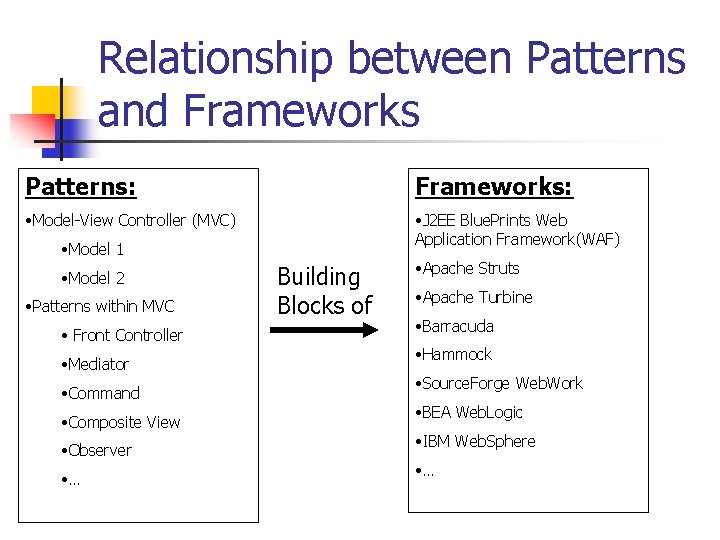 Relationship between Patterns and Frameworks

Patterns:

•Model-View Controller (MVC)

•Model 1

•Model 2

•Patterns within MVC

• Front Controller

•Mediator

•Command

•Composite View

•Observer

•…

Building Blocks of

Frameworks:

•J2EE BluePrints Web Application Framework(WAF)

•Apache Struts

•Apache Turbine

•Barracuda

•Hammock

•SourceForge WebWork

•BEA WebLogic

•IBM WebSphere

•…